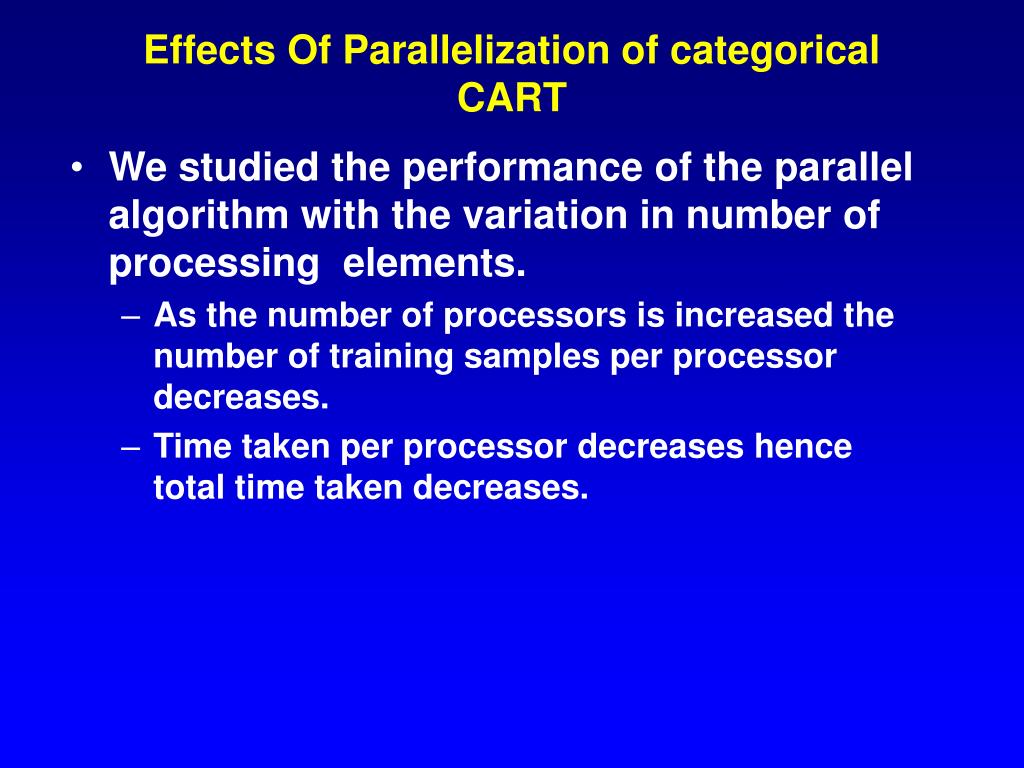 Effects Of Parallelization of categorical CART

• We studied the performance of the parallel algorithm with the variation in number of processing elements.

– As the number of processors is increased the number of training samples per processor decreases.

– Time taken per processor decreases hence total time taken decreases.